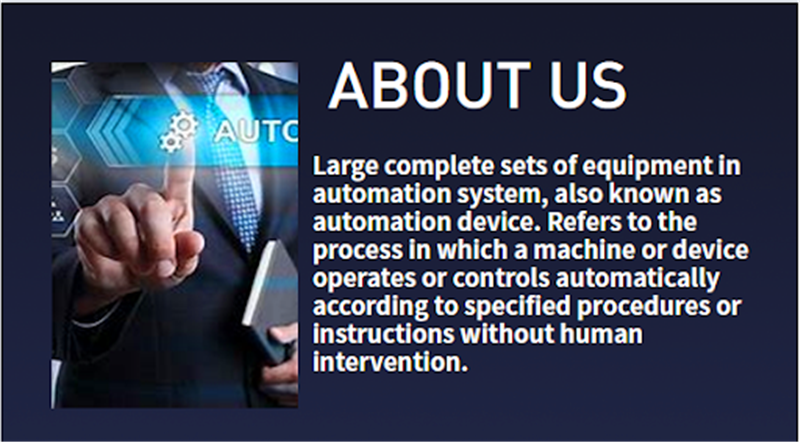 AUTO

ABOUT US

Large complete sets of equipment in automation system, also known as automation device. Refers to the process in which a machine or device operates or controls automatically according to specified procedures or instructions without human intervention.